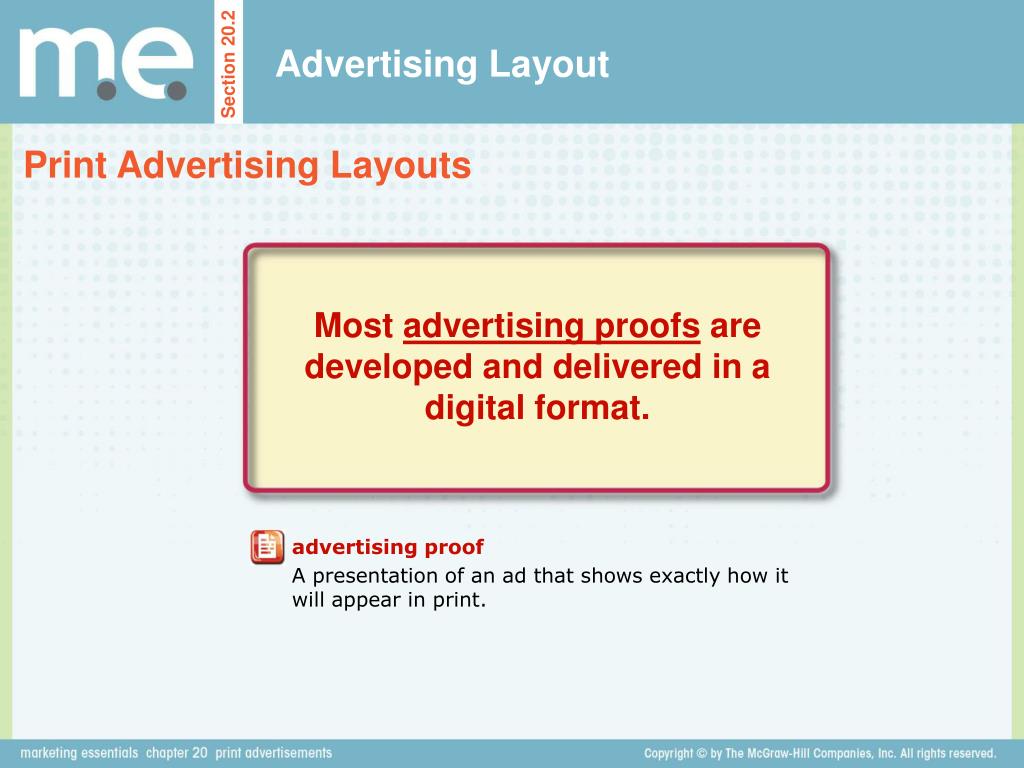 m.e.

Section 20.2

Advertising Layout

Print Advertising Layouts

Most advertising proofs are developed and delivered in a digital format.

advertising proof
A presentation of an ad that shows exactly how it will appear in print.

marketing essentials chapter 20 print advertisements

Copyright © by The McGraw-Hill Companies, Inc. All rights reserved.